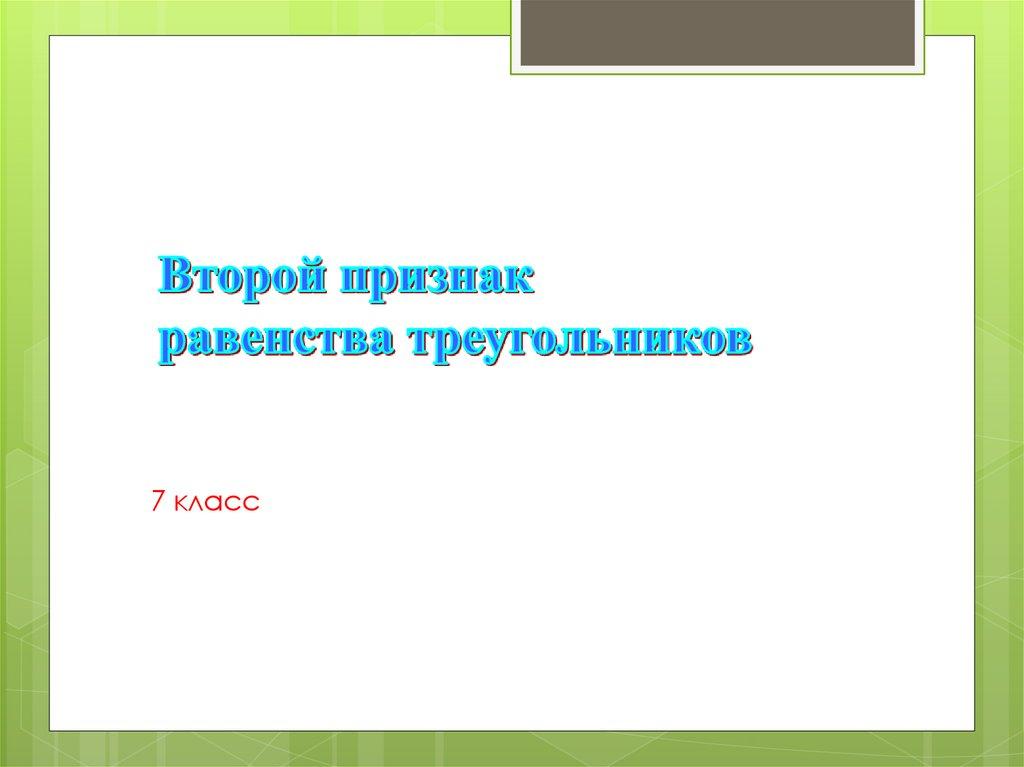 Второй признак равенства треугольников

7 класс